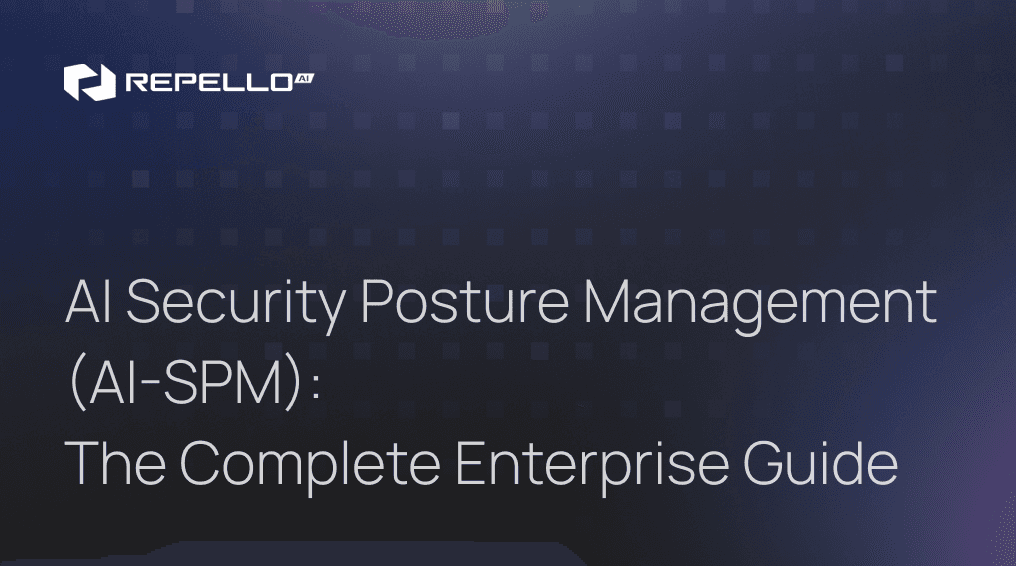 REPELLO AI

AI Security Posture Management (AI-SPM): The Complete Enterprise Guide